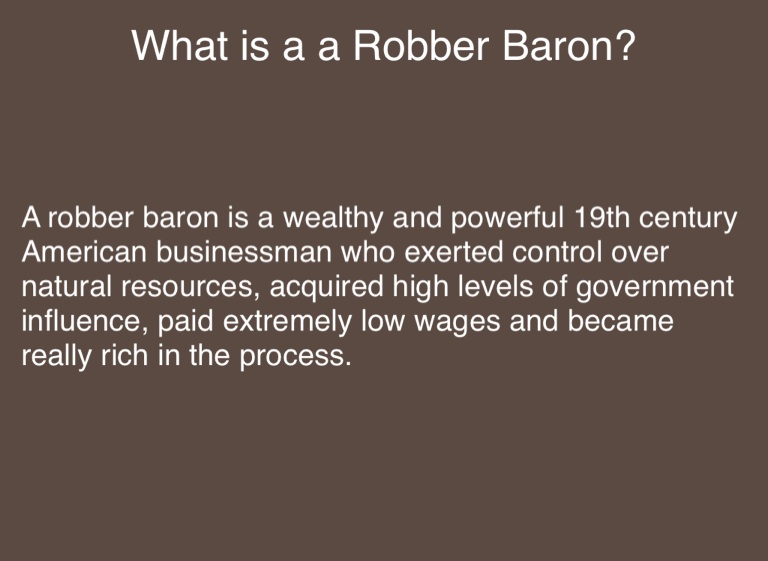 What is a a Robber Baron?

A robber baron is a wealthy and powerful 19th century American businessman who exerted control over natural resources, acquired high levels of government influence, paid extremely low wages and became really rich in the process.